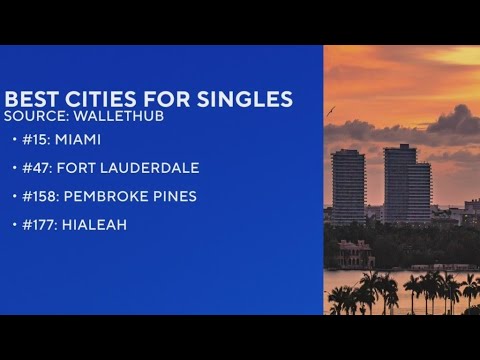 BEST CITIES FOR SINGLES
SOURCE: WALLETHUB

• #15: MIAMI
• #47: FORT LAUDERDALE
• #158: PEMBROKE PINES
• #177: HIALEAH